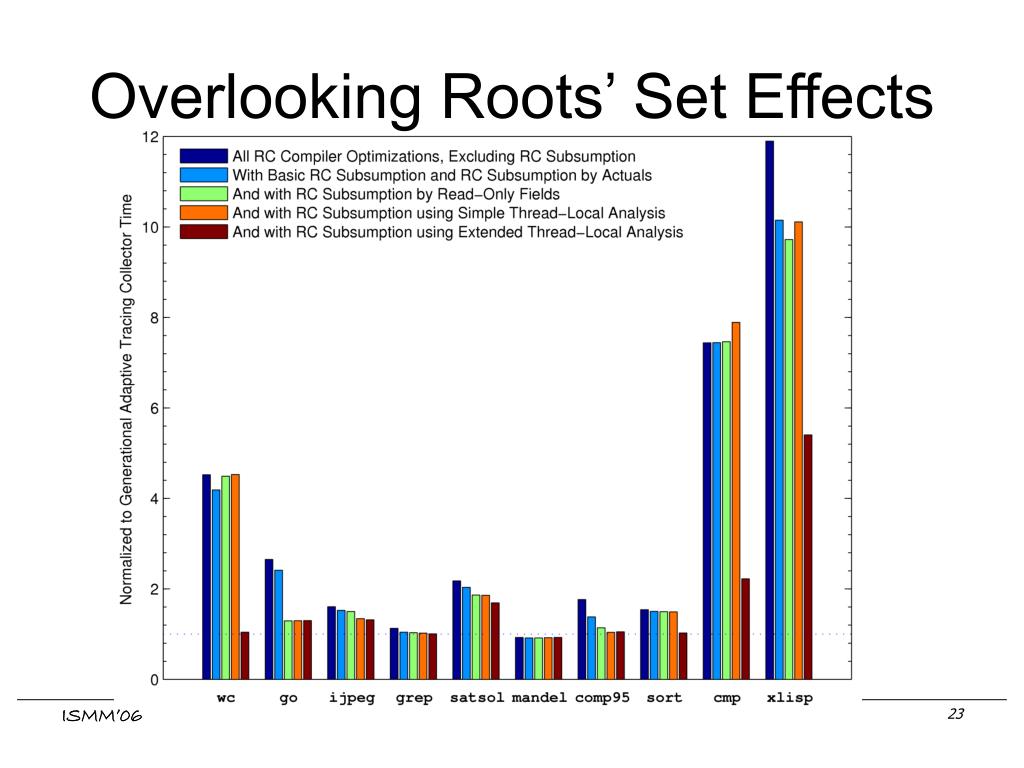 Overlooking Roots' Set Effects

All RC Compiler Optimizations, Excluding RC Subsumption
With Basic RC Subsumption and RC Subsumption by Actuals
And with RC Subsumption by Read−Only Fields
And with RC Subsumption using Simple Thread−Local Analysis
And with RC Subsumption using Extended Thread−Local Analysis

Normalized to Generational Adaptive Tracing Collector Time

12
10
8
6
4
2
0

wc go ijpeg grep satsol mandel comp95 sort cmp xlisp

ISMM'06

23